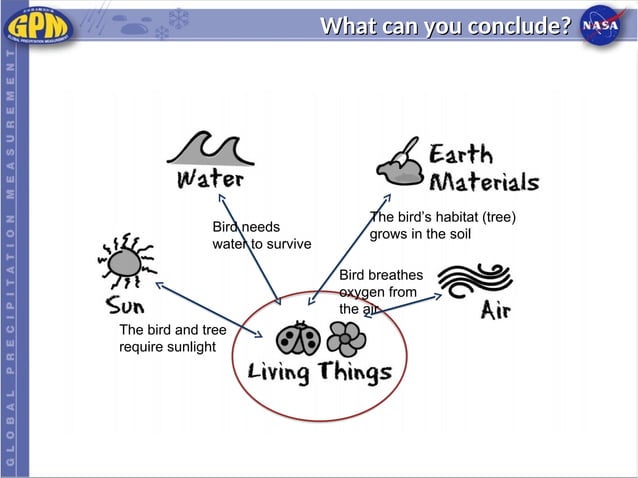 GPM
GLOBAL PRECIPITATION MEASUREMENT

What can you conclude?

NASA

GLOBAL PRECIPITATION MEASUREMENT

Water

Earth Materials

Bird needs water to survive

The bird's habitat (tree) grows in the soil

Sun

Bird breathes oxygen from the air

Air

The bird and tree require sunlight

Living Things